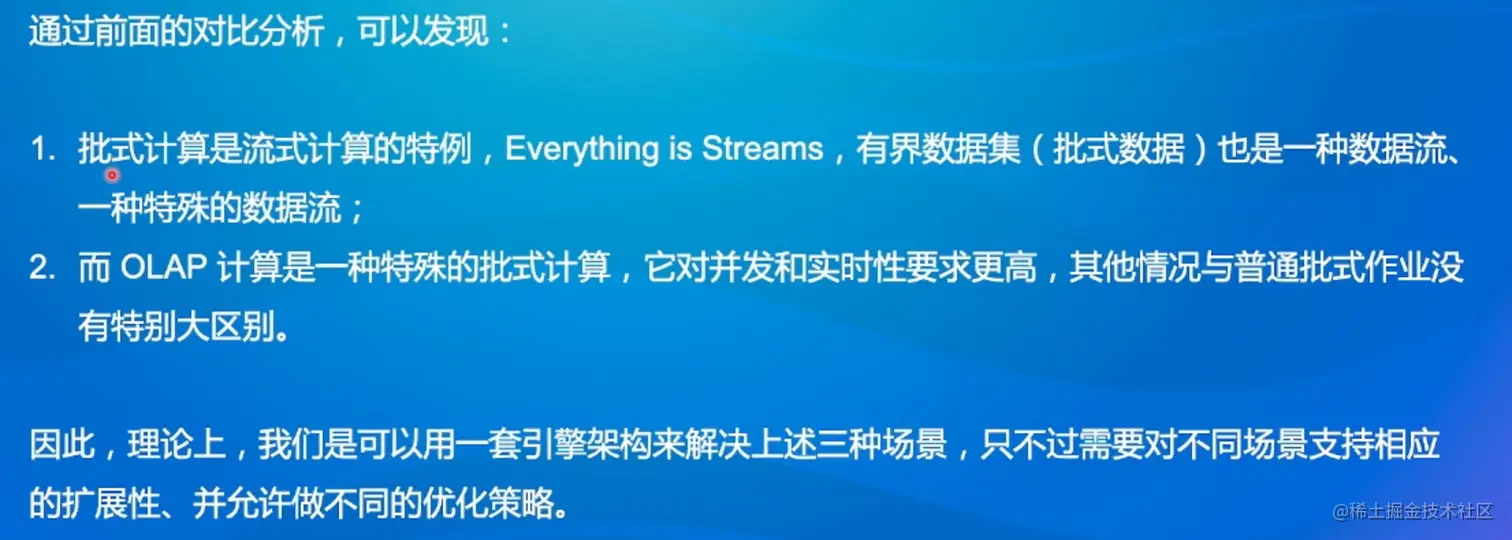 通过前面的对比分析，可以发现：

1. 批式计算是流式计算的特例，Everything is Streams，有界数据集（批式数据）也是一种数据流、一种特殊的数据流；
2. 而 OLAP 计算是一种特殊的批式计算，它对并发和实时性要求更高，其他情况与普通批式作业没有特别大区别。

因此，理论上，我们是可以用一套引擎架构来解决上述三种场景，只不过需要对不同场景支持相应的扩展性、并允许做不同的优化策略。

@稀土掘金技术社区